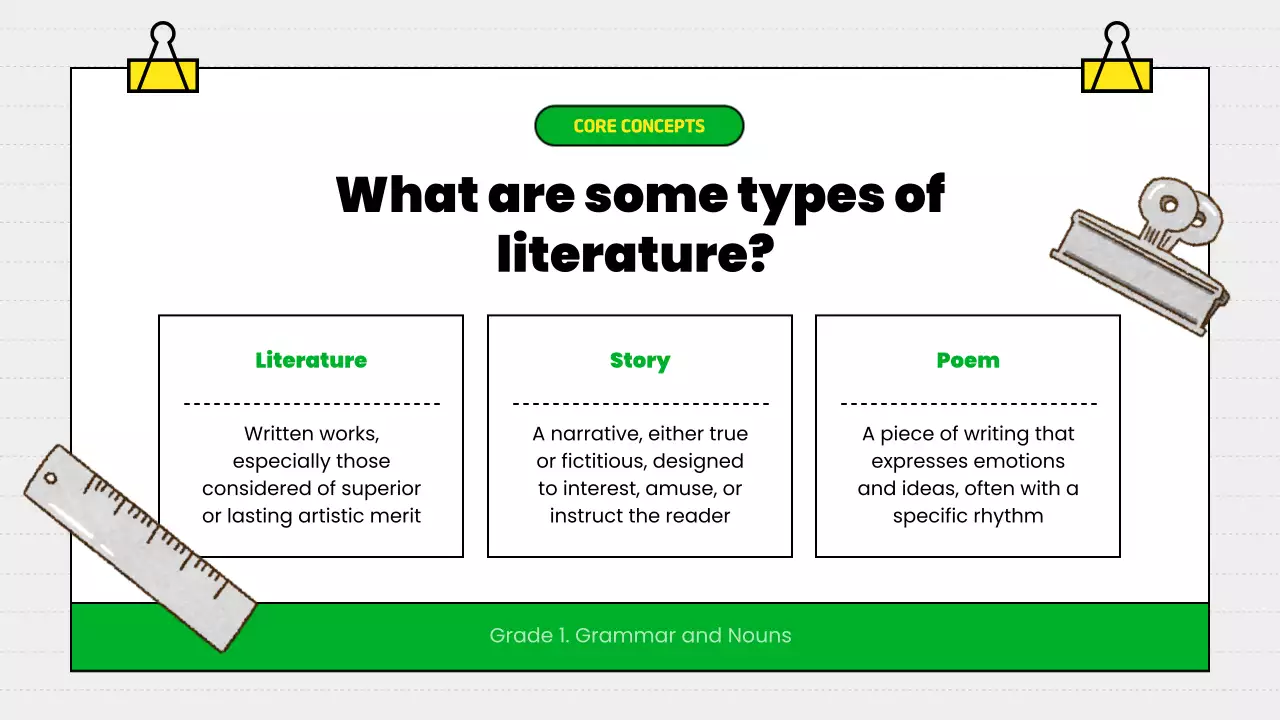 CORE CONCEPTS

What are some types of literature?

Literature

Written works, especially those considered of superior or lasting artistic merit

Story

A narrative, either true or fictitious, designed to interest, amuse, or instruct the reader

Poem

A piece of writing that expresses emotions and ideas, often with a specific rhythm

Grade 1. Grammar and Nouns